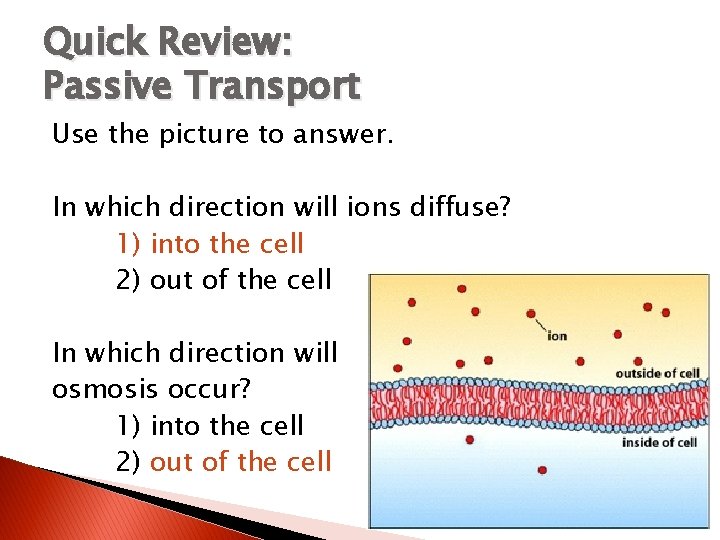 Quick Review:
Passive Transport

Use the picture to answer.

In which direction will ions diffuse?
1) into the cell
2) out of the cell

In which direction will osmosis occur?
1) into the cell
2) out of the cell

ion
outside of cell
inside of cell